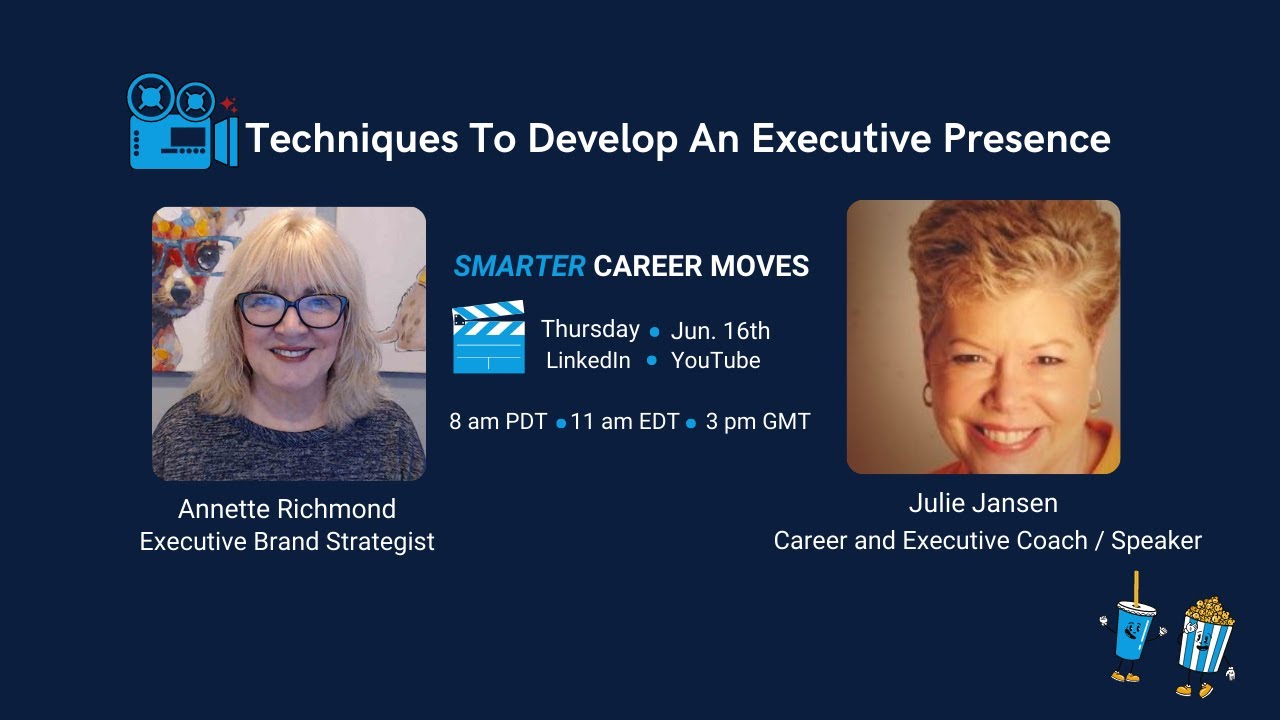 Techniques To Develop An Executive Presence

SMARTER CAREER MOVES

Thursday • Jun. 16th
LinkedIn • YouTube

8 am PDT • 11 am EDT • 3 pm GMT

Annette Richmond
Executive Brand Strategist

Julie Jansen
Career and Executive Coach / Speaker